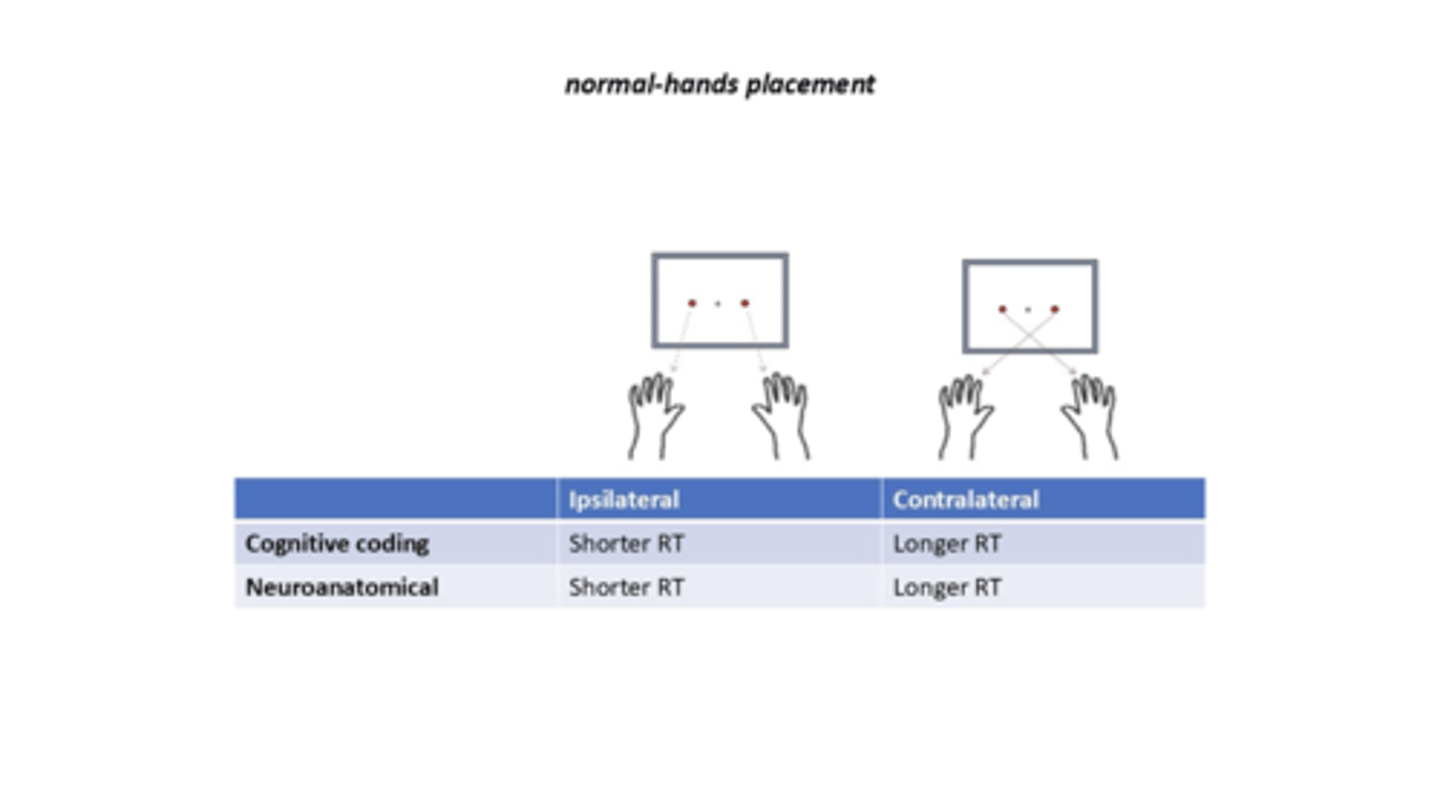 normal-hands placement

| | Ipsilateral | Contralateral |
|---|---|---|
| Cognitive coding | Shorter RT | Longer RT |
| Neuroanatomical | Shorter RT | Longer RT |